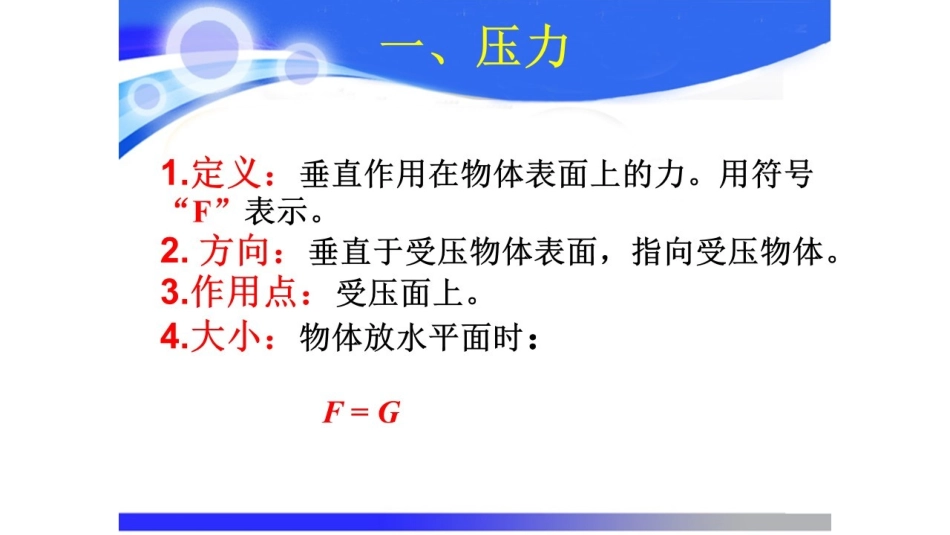 一、压力

1.定义：垂直作用在物体表面上的力。用符号“F”表示。

2. 方向：垂直于受压物体表面，指向受压物体。

3.作用点：受压面上。

4.大小：物体放水平面时：

$F = G$